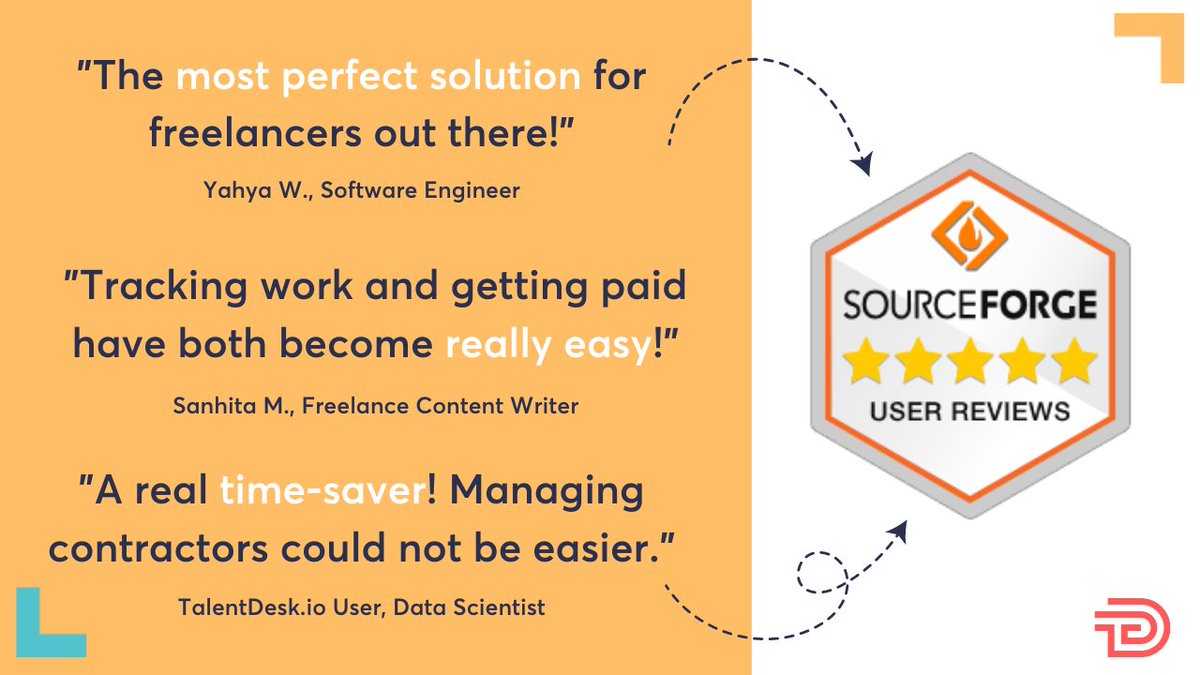 "The most perfect solution for freelancers out there!"

Yahya W., Software Engineer

"Tracking work and getting paid have both become really easy!"

Sanhita M., Freelance Content Writer

"A real time-saver! Managing contractors could not be easier."

TalentDesk.io User, Data Scientist

SOURCEFORGE

USER REVIEWS